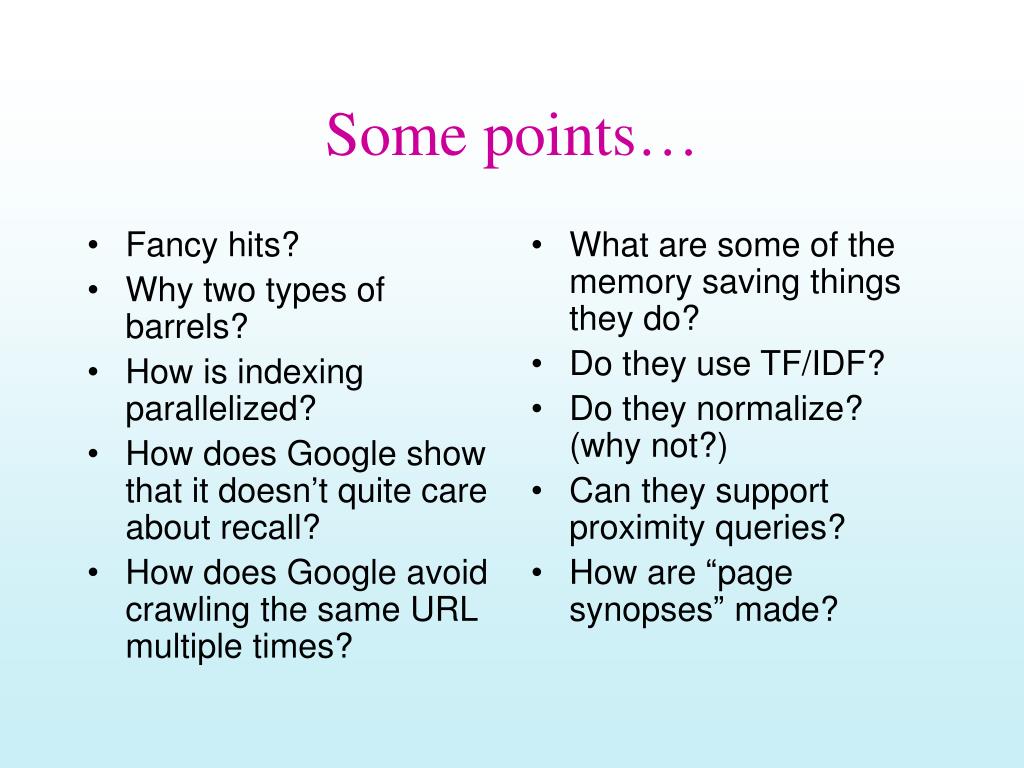 Some points…

• Fancy hits?
• Why two types of barrels?
• How is indexing parallelized?
• How does Google show that it doesn’t quite care about recall?
• How does Google avoid crawling the same URL multiple times?

• What are some of the memory saving things they do?
• Do they use TF/IDF?
• Do they normalize? (why not?)
• Can they support proximity queries?
• How are “page synopses” made?